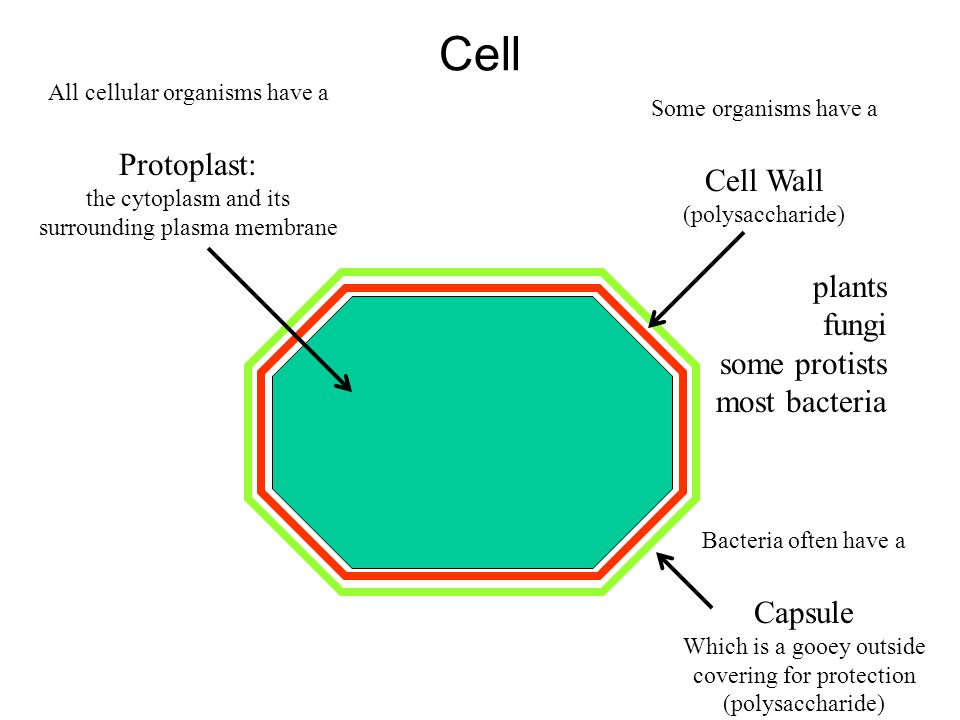 Cell

All cellular organisms have a

Protoplast:
the cytoplasm and its surrounding plasma membrane

Some organisms have a

Cell Wall
(polysaccharide)

plants
fungi
some protists
most bacteria

Bacteria often have a

Capsule
Which is a gooey outside covering for protection
(polysaccharide)